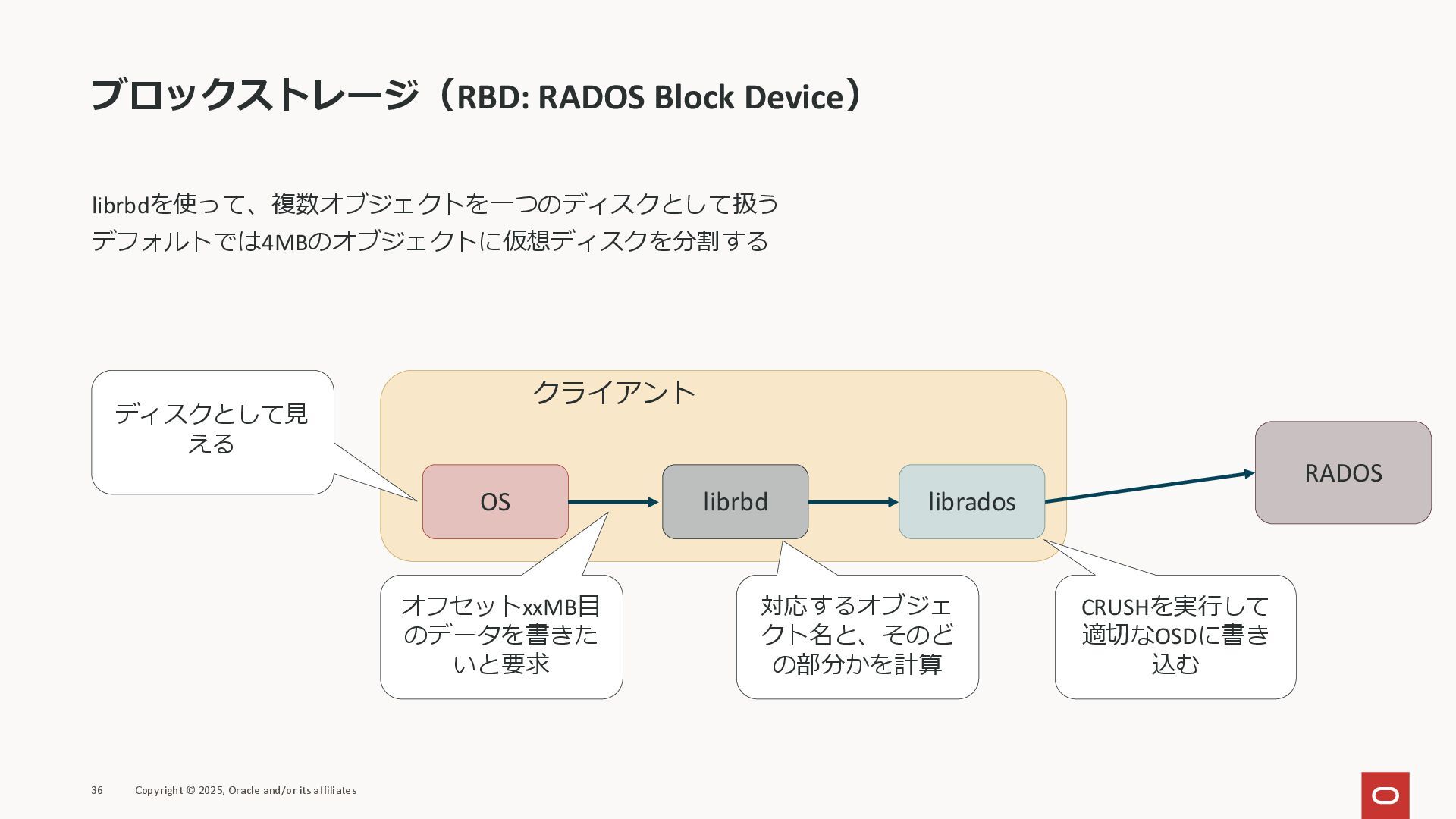 ブロックストレージ（RBD: RADOS Block Device）

librbdを使って、複数オブジェクトを一つのディスクとして扱う
デフォルトでは4MBのオブジェクトに仮想ディスクを分割する

ディスクとして見える

クライアント

OS

librbd

librados

RADOS

オフセットxxMB目のデータを書きたいと要求

対応するオブジェクト名と、そのどの部分かを計算

CRUSHを実行して適切なOSDに書き込む

36 Copyright © 2025, Oracle and/or its affiliates